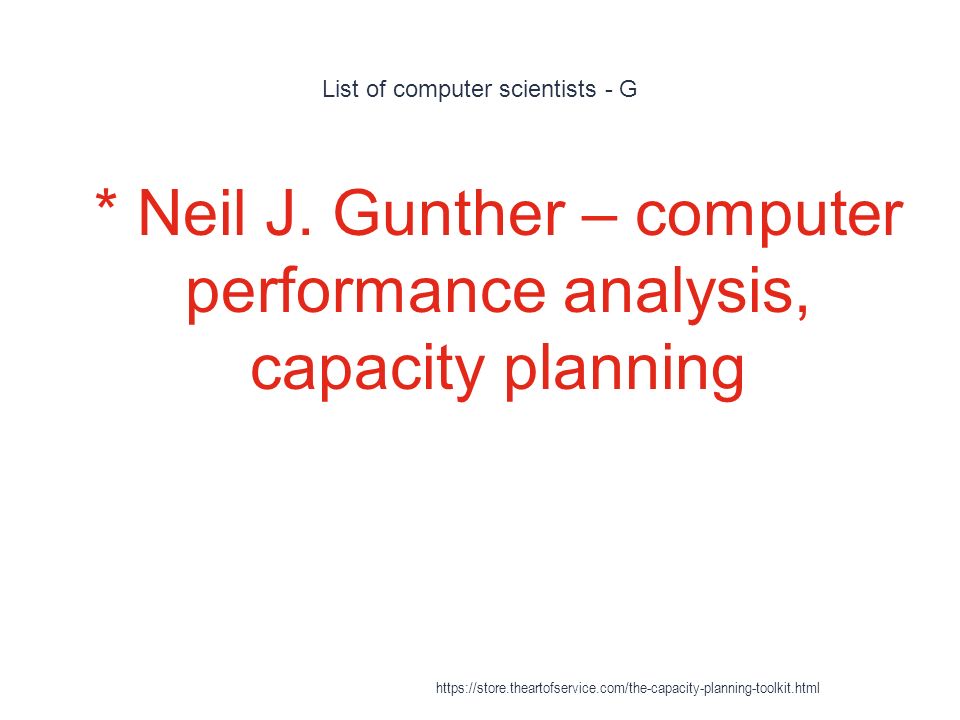 List of computer scientists - G

* Neil J. Gunther – computer performance analysis, capacity planning

https://store.theartofservice.com/the-capacity-planning-toolkit.html